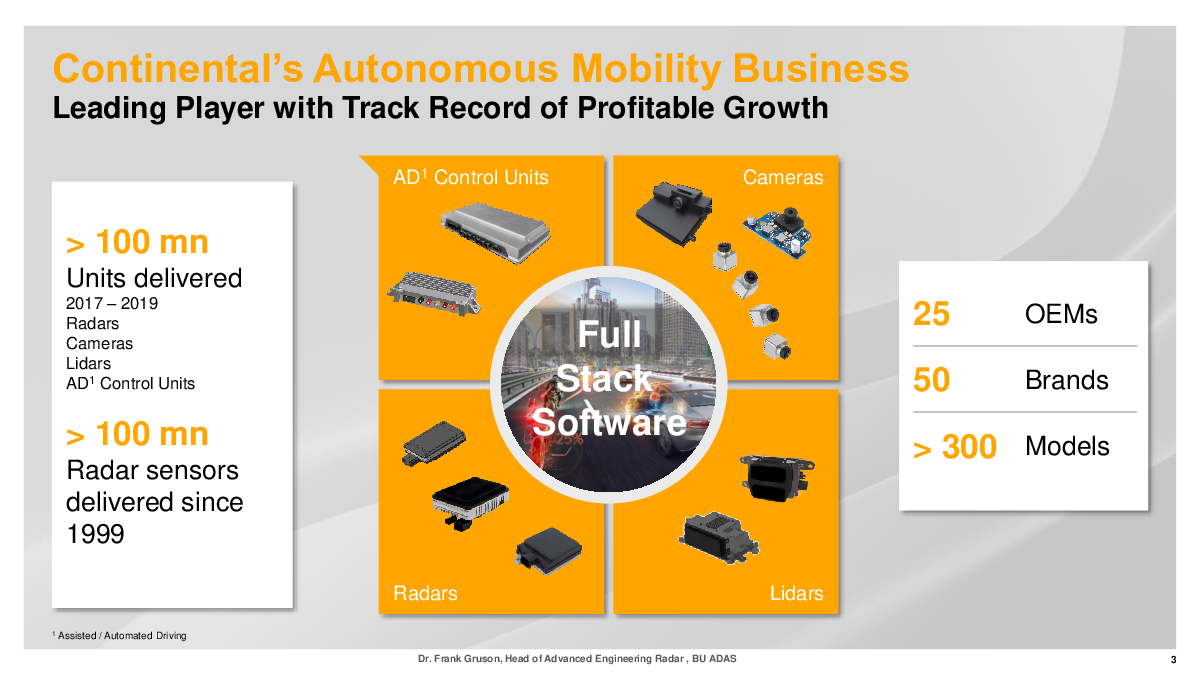 Continental's Autonomous Mobility Business
Leading Player with Track Record of Profitable Growth

> 100 mn
Units delivered
2017 – 2019
Radars
Cameras
Lidars
AD$^1$ Control Units

> 100 mn
Radar sensors delivered since 1999

AD$^1$ Control Units

Cameras

Full Stack Software

Radars

Lidars

| 25 | OEMs |
|---|---|
| 50 | Brands |
| > 300 | Models |

$^1$ Assisted / Automated Driving

Dr. Frank Gruson, Head of Advanced Engineering Radar , BU ADAS

3